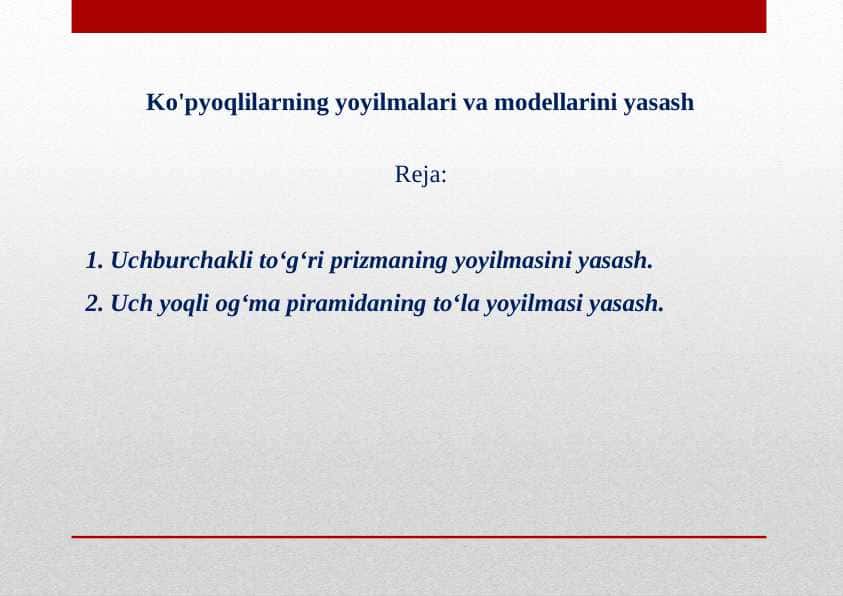 Ko'pyoqlilarning yoyilmalari va modellarini yasash

Reja:

1. Uchburchakli to‘g‘ri prizmaning yoyilmasini yasash.

2. Uch yoqli og‘ma piramidaning to‘la yoyilmasi yasash.